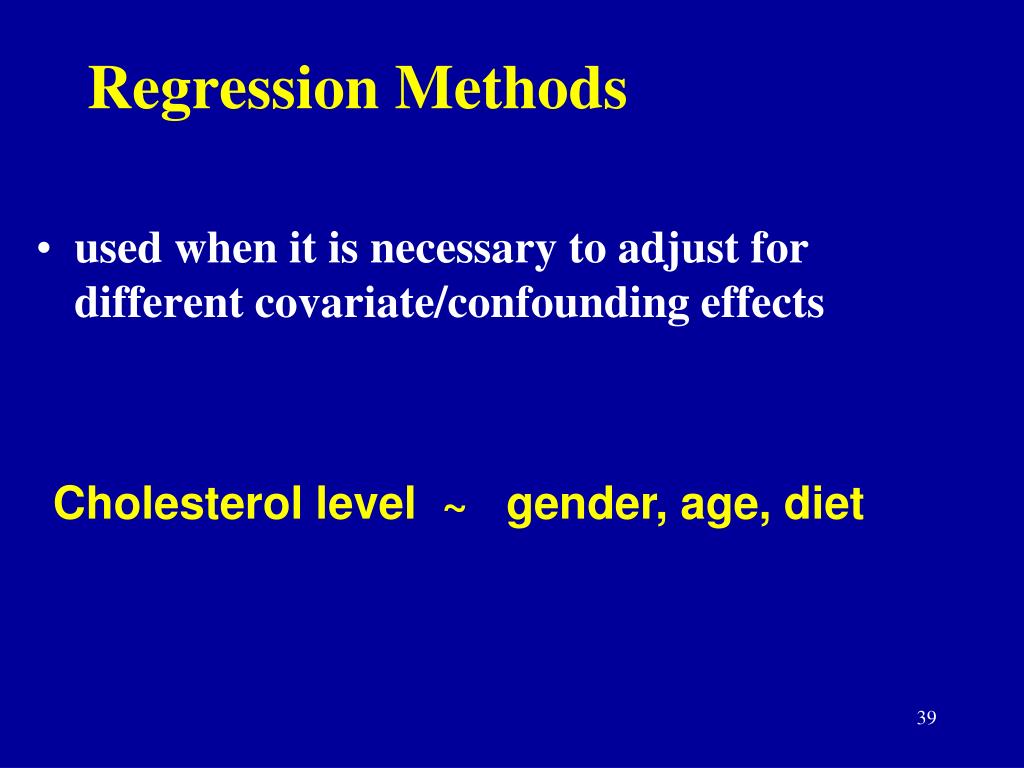 Regression Methods

• used when it is necessary to adjust for different covariate/confounding effects

Cholesterol level ~ gender, age, diet

39